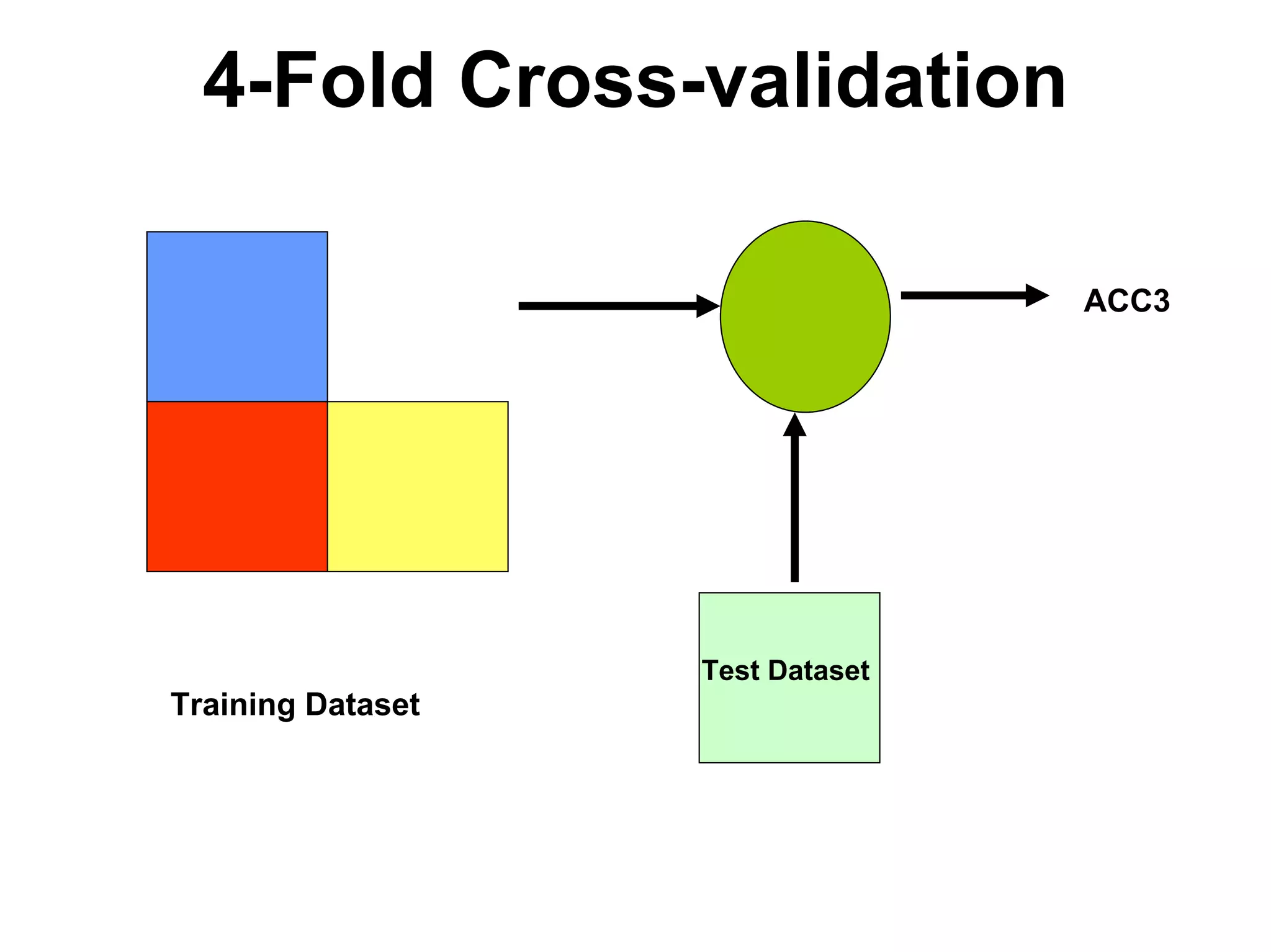 4-Fold Cross-validation

ACC3

Test Dataset

Training Dataset